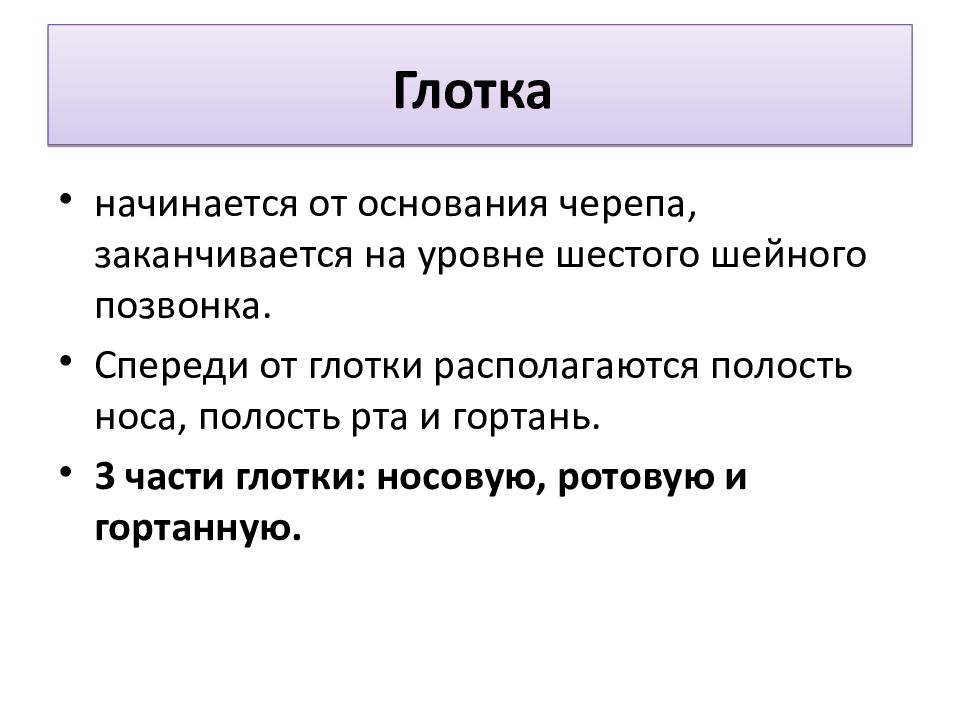 Глотка

• начинается от основания черепа, заканчивается на уровне шестого шейного позвонка.
• Спереди от глотки располагаются полость носа, полость рта и гортань.
• 3 части глотки: носовую, ротовую и гортанную.